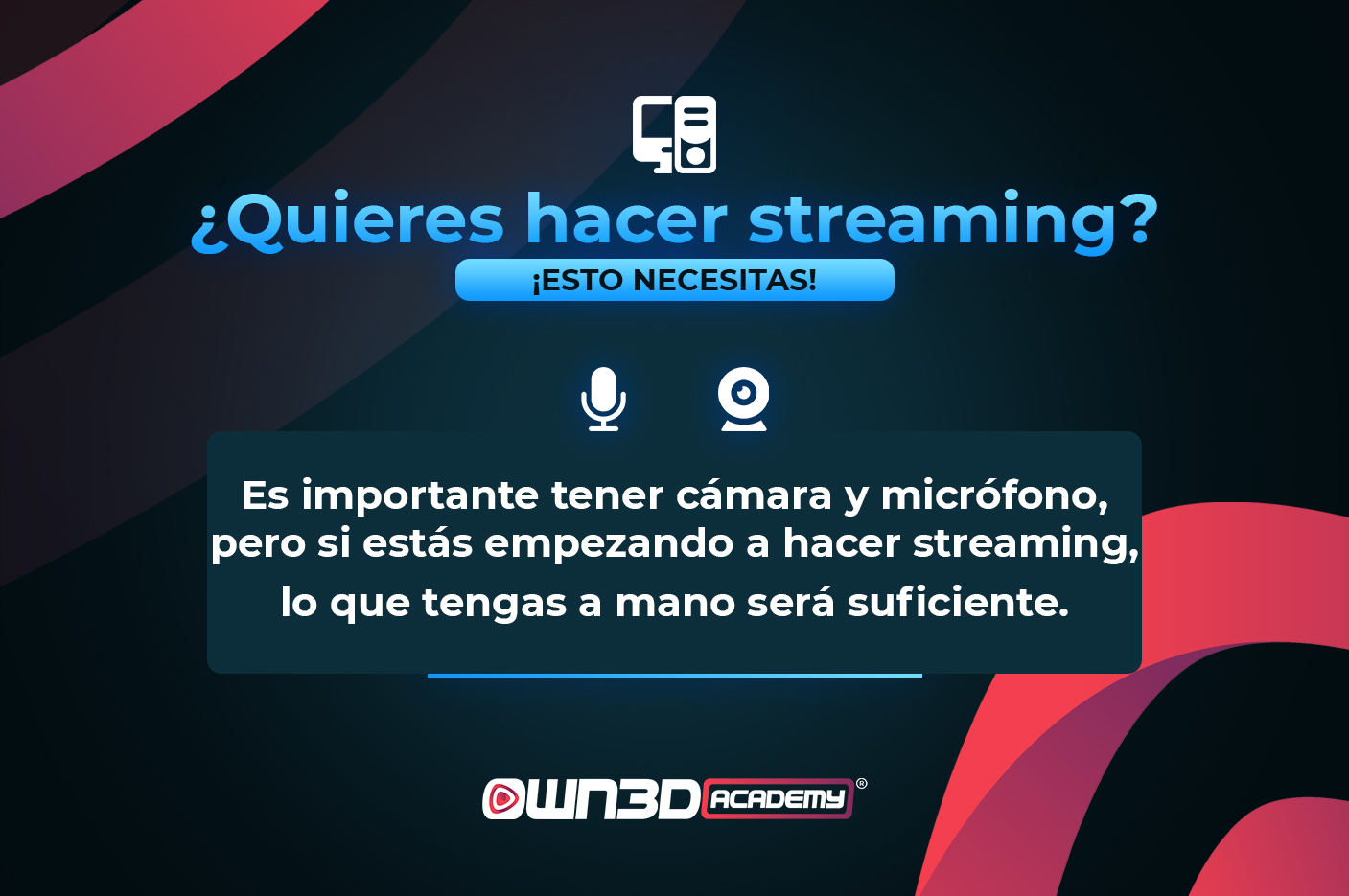 ¿Quieres hacer streaming?
¡ESTO NECESITAS!

Es importante tener cámara y micrófono, pero si estás empezando a hacer streaming, lo que tengas a mano será suficiente.

OWN3D ACADEMY®